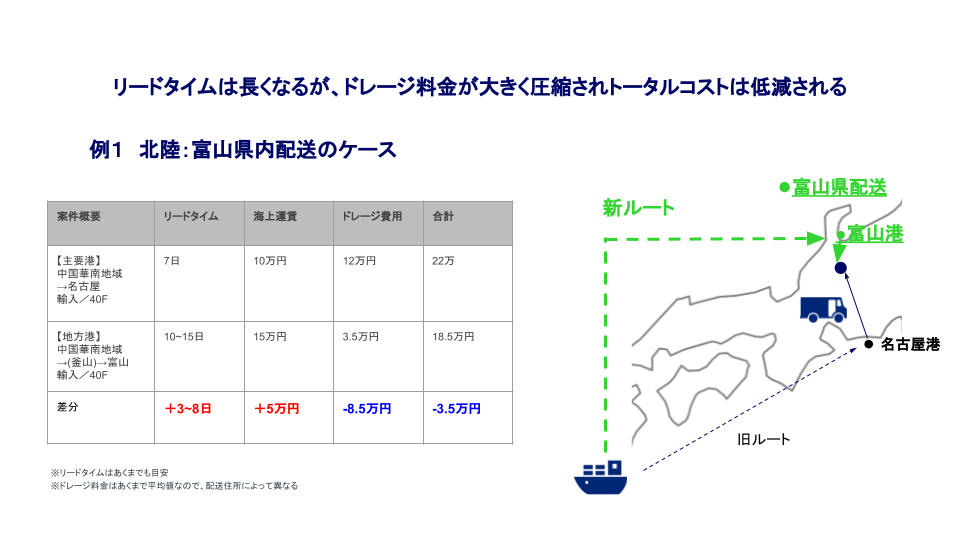 リードタイムは長くなるが、ドレージ料金が大きく圧縮されトータルコストは低減される

例1　北陸：富山県内配送のケース

| 案件概要 | リードタイム | 海上運賃 | ドレージ費用 | 合計 |
|---|---|---|---|---|
| 【主要港】 中国華南地域 →名古屋 輸入／40F | 7日 | 10万円 | 12万円 | 22万 |
| 【地方港】 中国華南地域 →(釜山)→富山 輸入／40F | 10~15日 | 15万円 | 3.5万円 | 18.5万円 |
| 差分 | ＋3~8日 | ＋5万円 | -8.5万円 | -3.5万円 |

※リードタイムはあくまでも目安
※ドレージ料金はあくまで平均値なので、配送住所によって異なる

新ルート
富山県配送
富山港
名古屋港
旧ルート